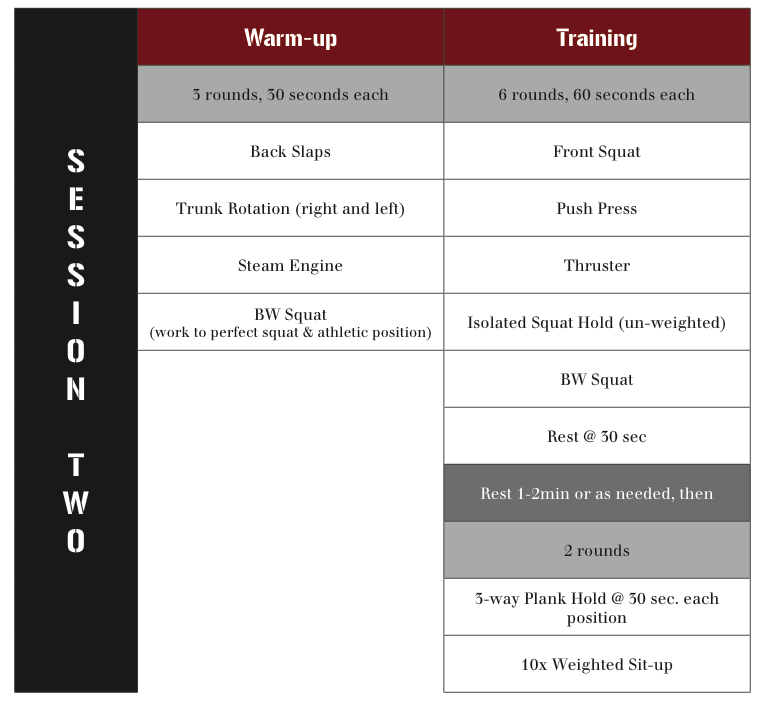 SESSION TWO

| Warm-up | Training |
|---|---|
| 3 rounds, 30 seconds each | 6 rounds, 60 seconds each |
| Back Slaps | Front Squat |
| Trunk Rotation (right and left) | Push Press |
| Steam Engine | Thruster |
| BW Squat (work to perfect squat & athletic position) | Isolated Squat Hold (un-weighted) |
| | BW Squat |
| | Rest @ 30 sec |
| | Rest 1-2min or as needed, then |
| | 2 rounds |
| | 3-way Plank Hold @ 30 sec. each position |
| | 10x Weighted Sit-up |